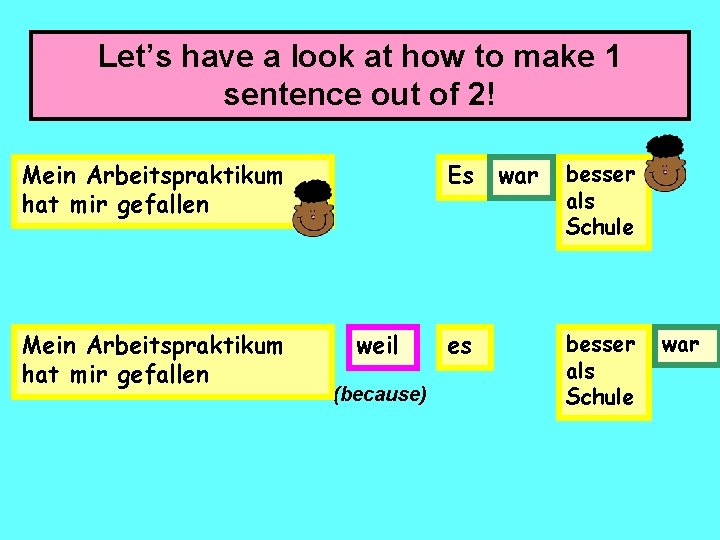 Let's have a look at how to make 1 sentence out of 2!

Mein Arbeitspraktikum hat mir gefallen

Es war besser als Schule

Mein Arbeitspraktikum hat mir gefallen

weil
(because)

es

besser als Schule

war